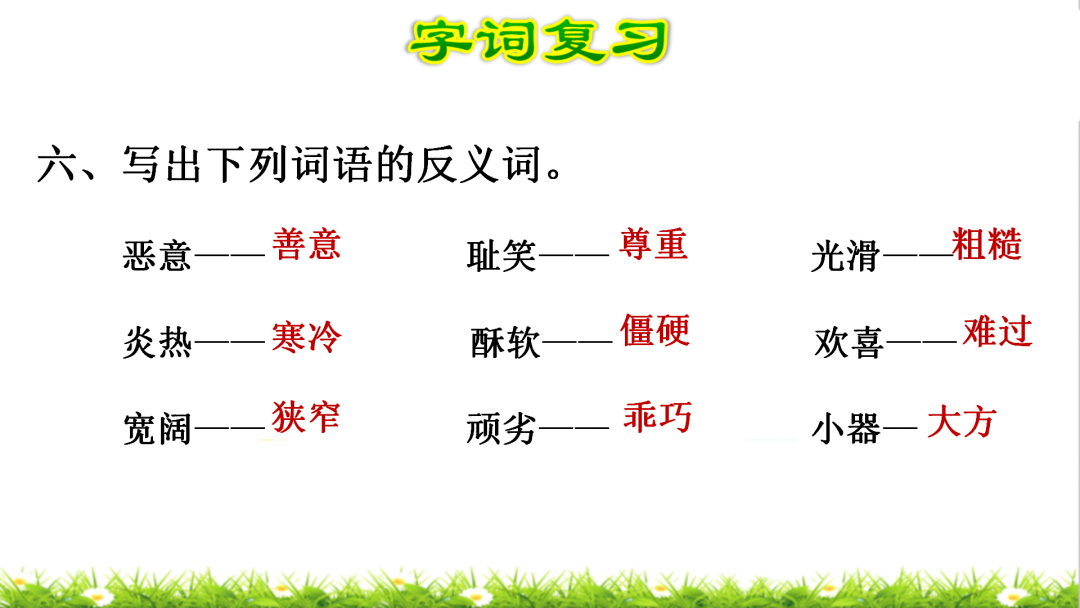 字词复习

六、写出下列词语的反义词。

恶意——善意　　耻笑——尊重　　光滑——粗糙

炎热——寒冷　　酥软——僵硬　　欢喜——难过

宽阔——狭窄　　顽劣——乖巧　　小器—大方